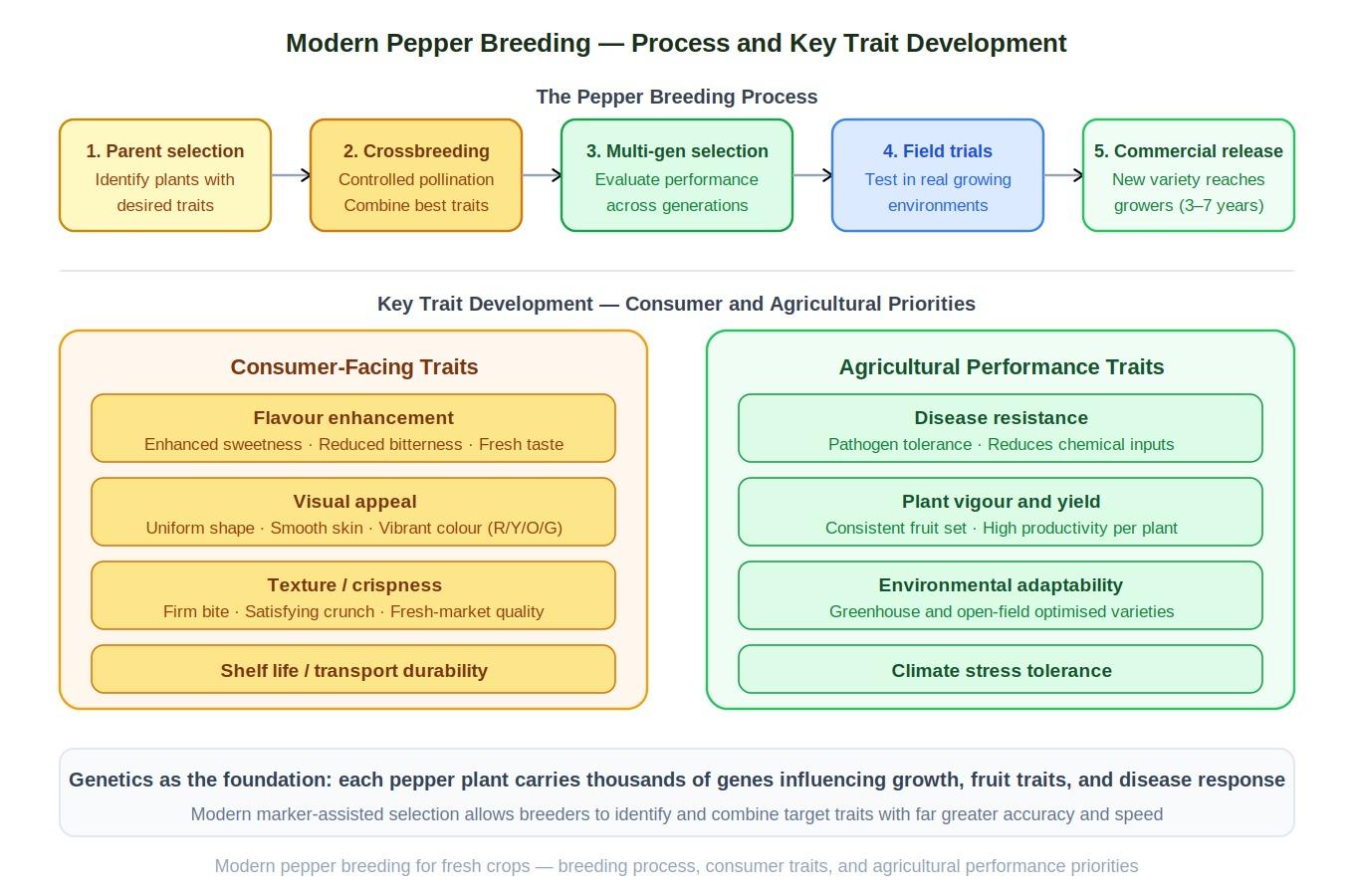 Modern Pepper Breeding — Process and Key Trait Development

The Pepper Breeding Process

1. Parent selection
Identify plants with desired traits

2. Crossbreeding
Controlled pollination
Combine best traits

3. Multi-gen selection
Evaluate performance across generations

4. Field trials
Test in real growing environments

5. Commercial release
New variety reaches growers (3–7 years)

Key Trait Development — Consumer and Agricultural Priorities

Consumer-Facing Traits

Flavour enhancement
Enhanced sweetness · Reduced bitterness · Fresh taste

Visual appeal
Uniform shape · Smooth skin · Vibrant colour (R/Y/O/G)

Texture / crispness
Firm bite · Satisfying crunch · Fresh-market quality

Shelf life / transport durability

Agricultural Performance Traits

Disease resistance
Pathogen tolerance · Reduces chemical inputs

Plant vigour and yield
Consistent fruit set · High productivity per plant

Environmental adaptability
Greenhouse and open-field optimised varieties

Climate stress tolerance

Genetics as the foundation: each pepper plant carries thousands of genes influencing growth, fruit traits, and disease response

Modern marker-assisted selection allows breeders to identify and combine target traits with far greater accuracy and speed

Modern pepper breeding for fresh crops — breeding process, consumer traits, and agricultural performance priorities